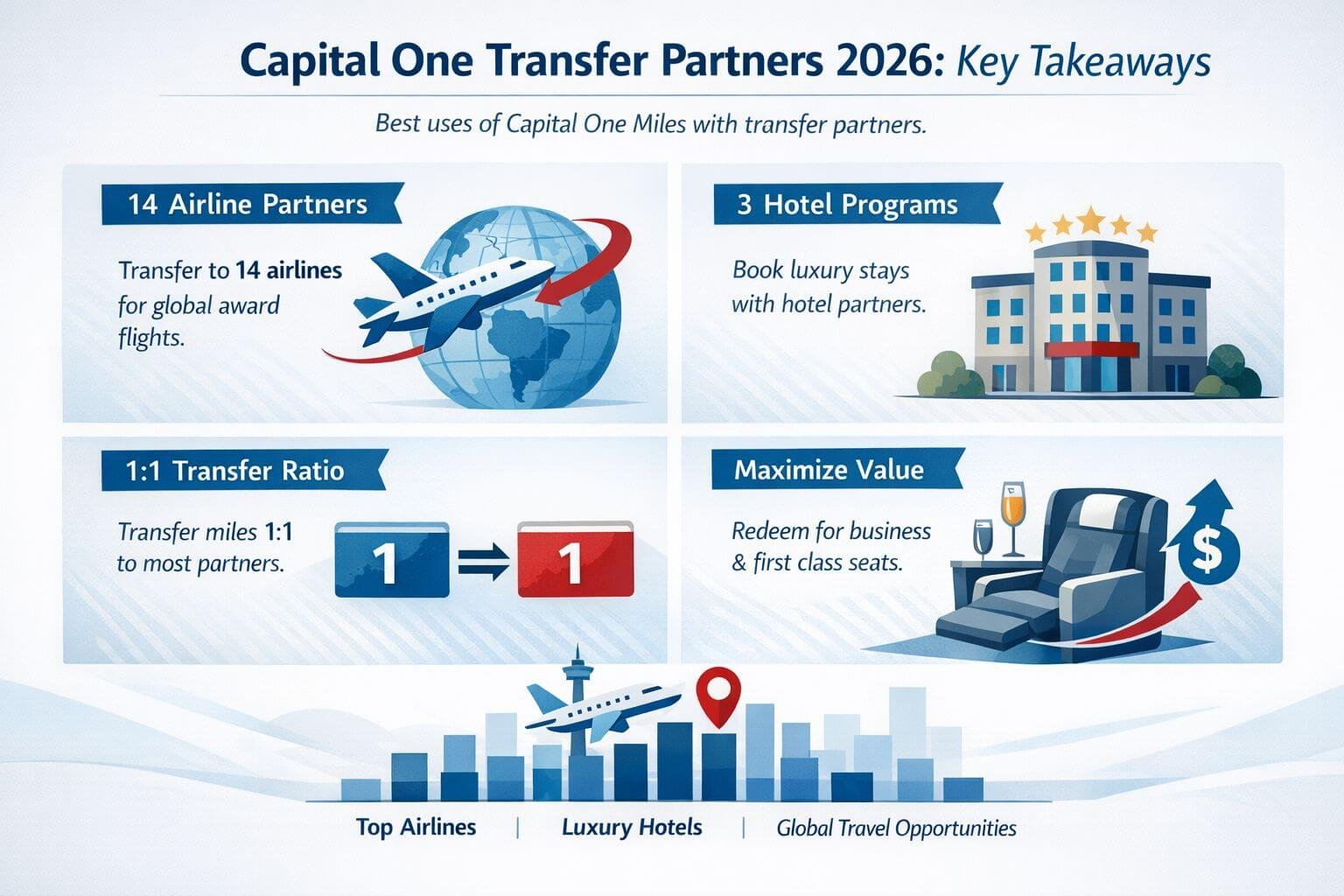 Capital One Transfer Partners 2026: Key Takeaways

Best uses of Capital One Miles with transfer partners.

14 Airline Partners

Transfer to 14 airlines for global award flights.

3 Hotel Programs

Book luxury stays with hotel partners.

1:1 Transfer Ratio

Transfer miles 1:1 to most partners.

1 ⇒ 1

Maximize Value

Redeem for business & first class seats.

$

Top Airlines | Luxury Hotels | Global Travel Opportunities